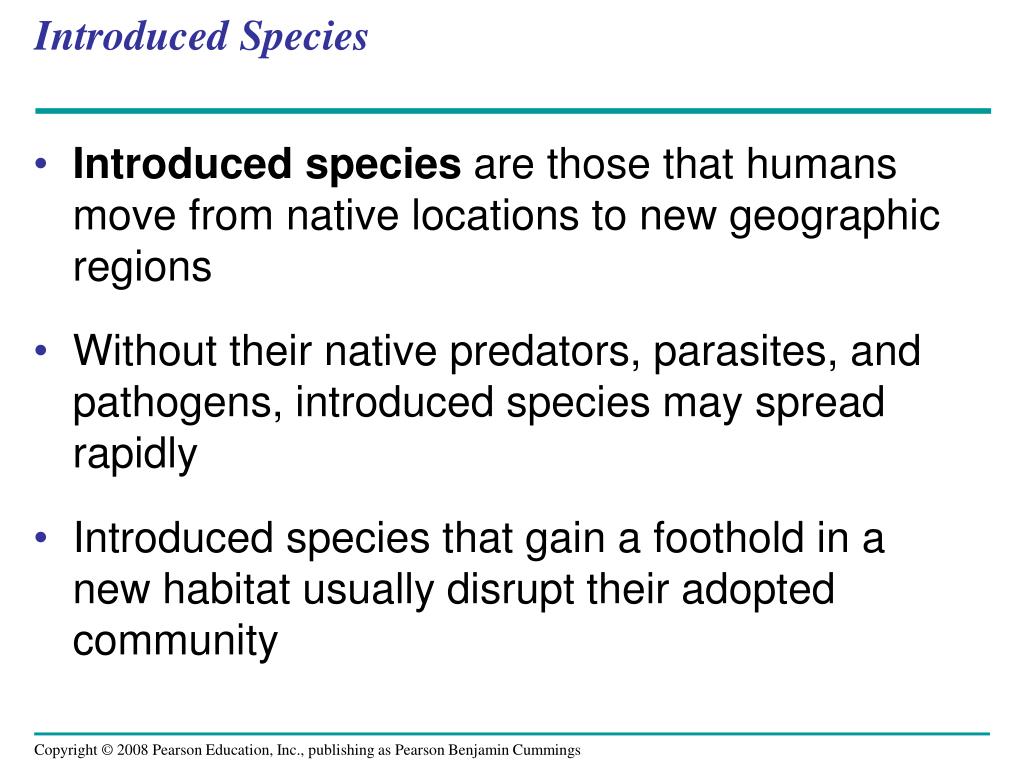 Introduced Species

• Introduced species are those that humans move from native locations to new geographic regions

• Without their native predators, parasites, and pathogens, introduced species may spread rapidly

• Introduced species that gain a foothold in a new habitat usually disrupt their adopted community

Copyright © 2008 Pearson Education, Inc., publishing as Pearson Benjamin Cummings